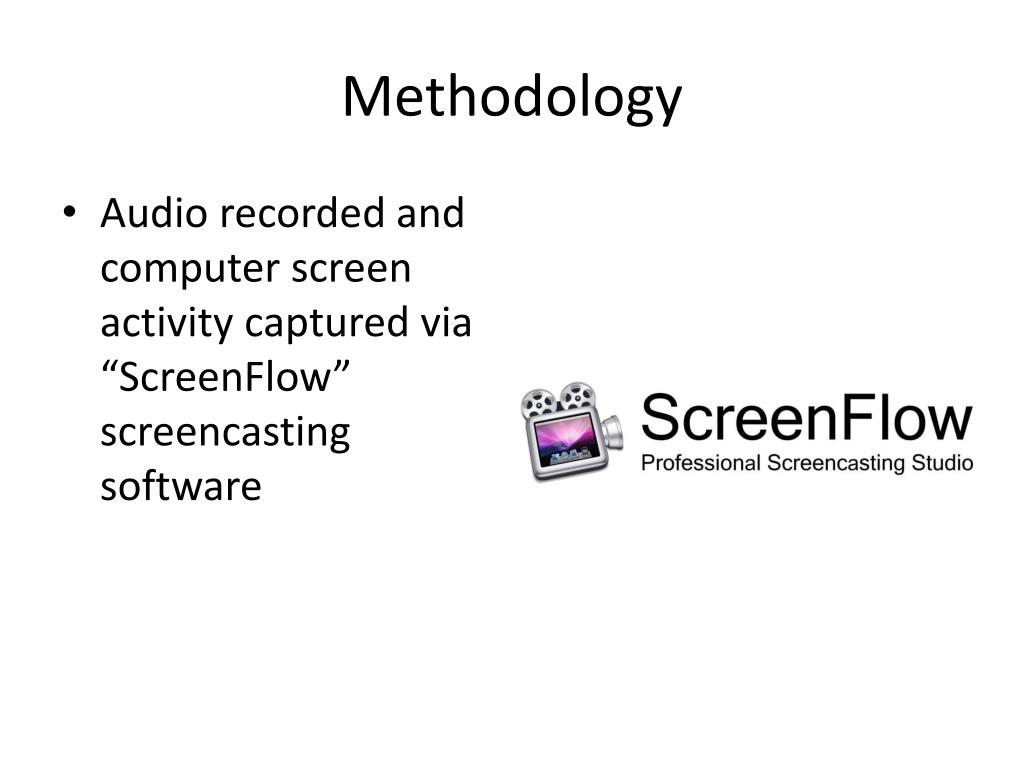 Methodology

• Audio recorded and computer screen activity captured via “ScreenFlow” screencasting software

ScreenFlow
Professional Screencasting Studio